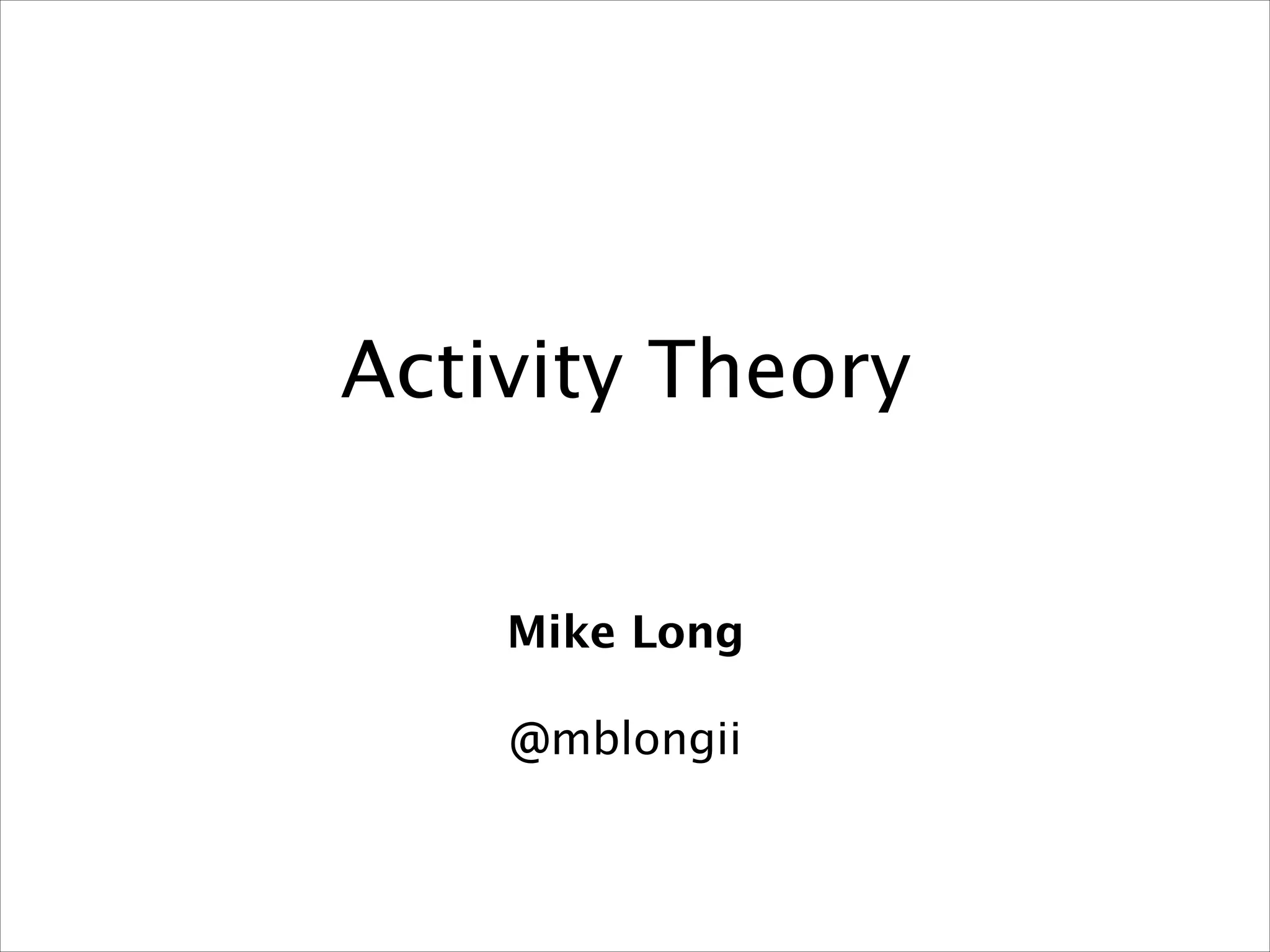 Activity Theory

Mike Long

@mblongii